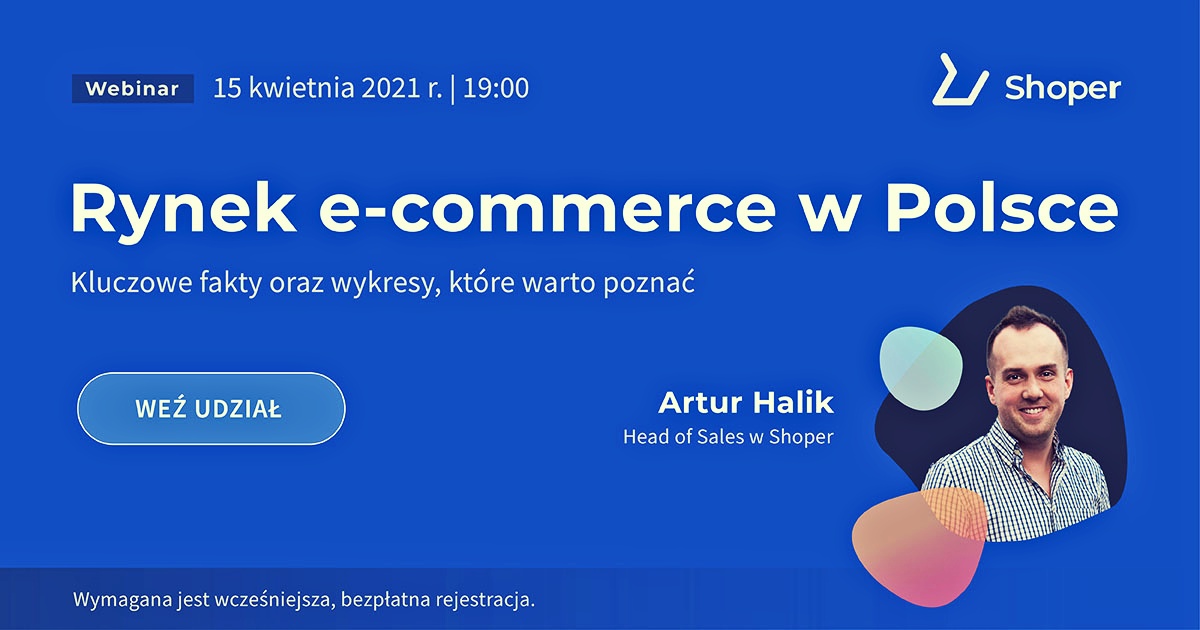 Webinar 15 kwietnia 2021 r. | 19:00

Shoper

Rynek e-commerce w Polsce

Kluczowe fakty oraz wykresy, które warto poznać

WEŹ UDZIAŁ

Artur Halik
Head of Sales w Shoper

Wymagana jest wcześniejsza, bezpłatna rejestracja.